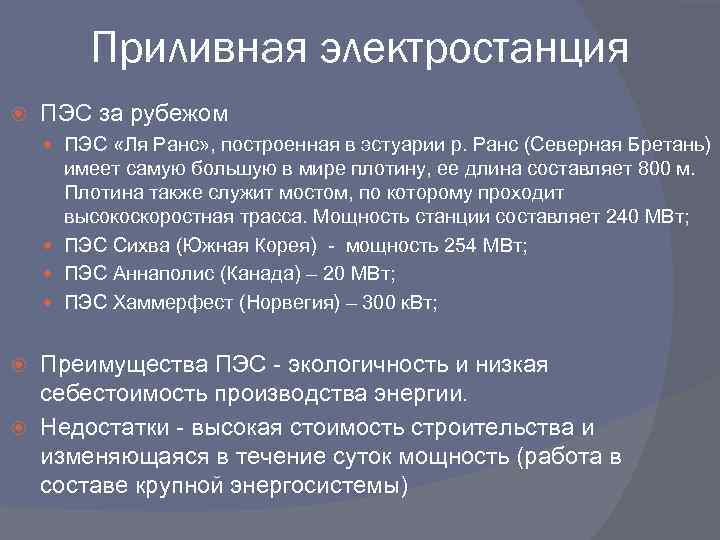 Приливная электростанция

ПЭС за рубежом

ПЭС «Ля Ранс», построенная в эстуарии р. Ранс (Северная Бретань) имеет самую большую в мире плотину, ее длина составляет 800 м. Плотина также служит мостом, по которому проходит высокоскоростная трасса. Мощность станции составляет 240 МВт;

ПЭС Сихва (Южная Корея) - мощность 254 МВт;

ПЭС Аннаполис (Канада) – 20 МВт;

ПЭС Хаммерфест (Норвегия) – 300 кВт;

Преимущества ПЭС - экологичность и низкая себестоимость производства энергии.

Недостатки - высокая стоимость строительства и изменяющаяся в течение суток мощность (работа в составе крупной энергосистемы)